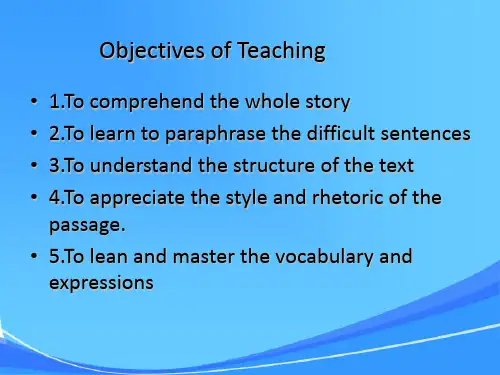 Objectives of Teaching

• 1.To comprehend the whole story
• 2.To learn to paraphrase the difficult sentences
• 3.To understand the structure of the text
• 4.To appreciate the style and rhetoric of the passage.
• 5.To lean and master the vocabulary and expressions